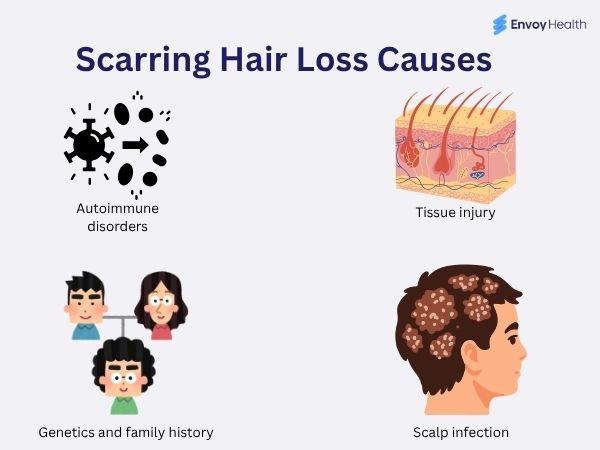 Envoy Health

Scarring Hair Loss Causes

Autoimmune disorders

Tissue injury

Genetics and family history

Scalp infection